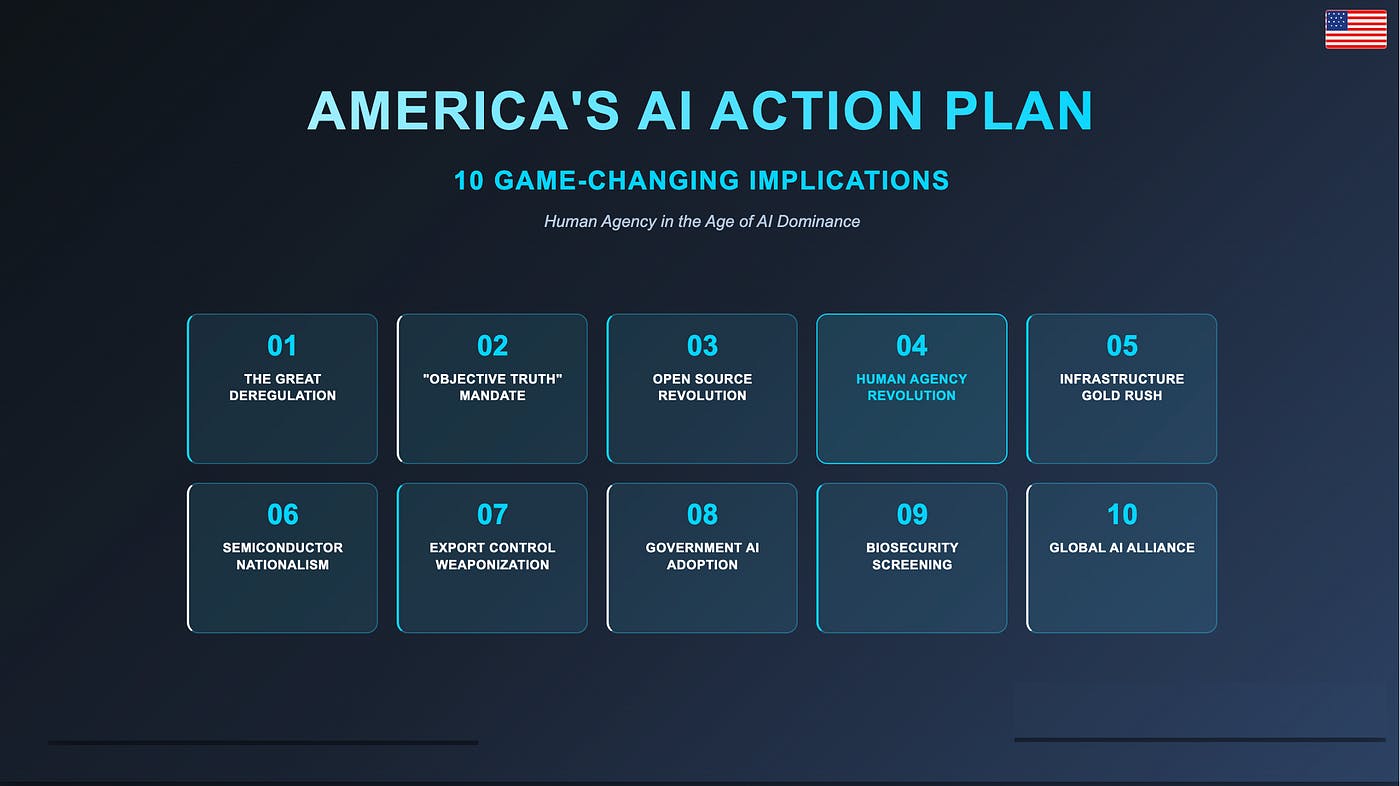 AMERICA'S AI ACTION PLAN

10 GAME-CHANGING IMPLICATIONS

Human Agency in the Age of AI Dominance

01
THE GREAT DEREGULATION

02
"OBJECTIVE TRUTH" MANDATE

03
OPEN SOURCE REVOLUTION

04
HUMAN AGENCY REVOLUTION

05
INFRASTRUCTURE GOLD RUSH

06
SEMICONDUCTOR NATIONALISM

07
EXPORT CONTROL WEAPONIZATION

08
GOVERNMENT AI ADOPTION

09
BIOSECURITY SCREENING

10
GLOBAL AI ALLIANCE